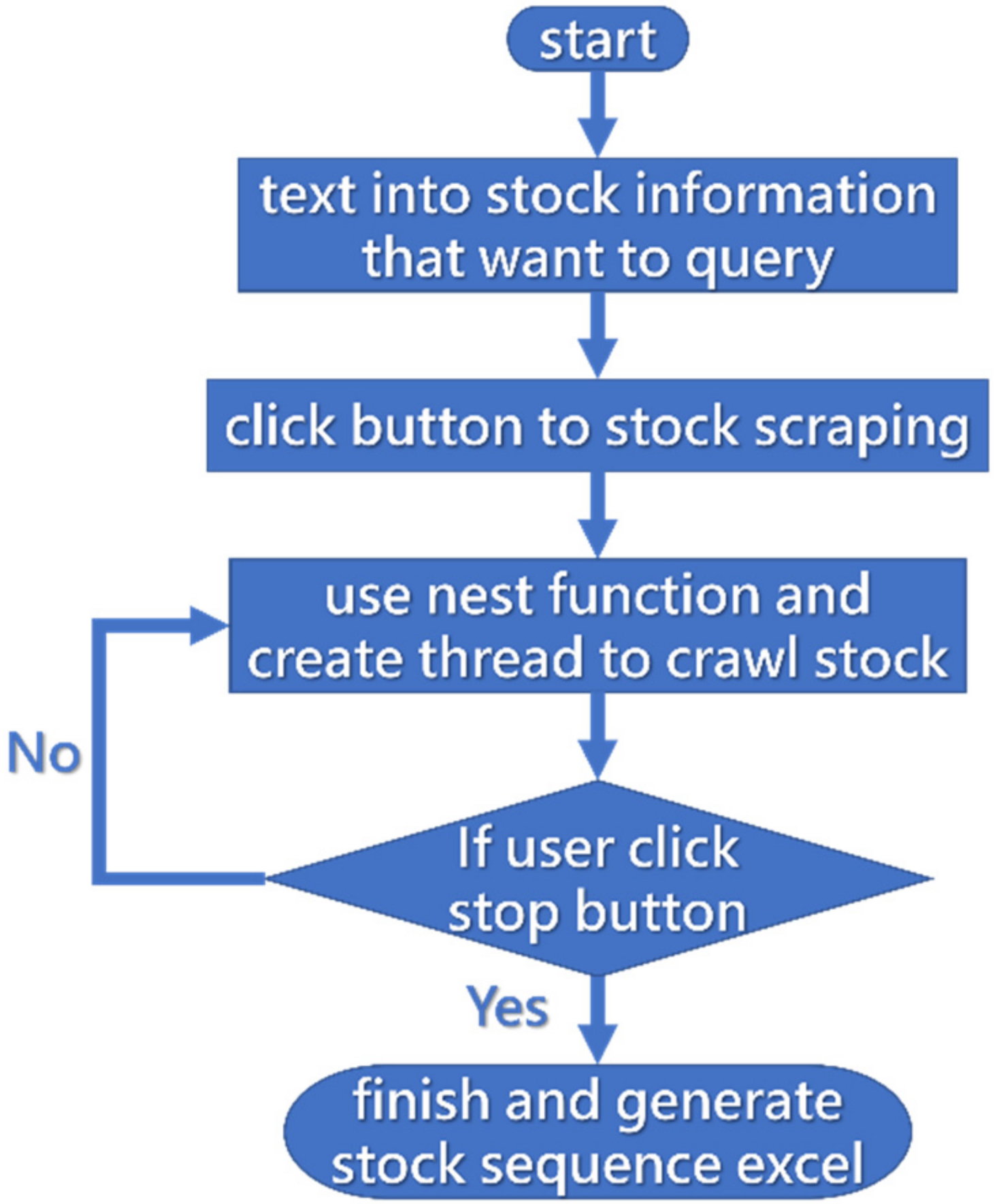 start

text into stock information that want to query

click button to stock scraping

use nest function and create thread to crawl stock

No

If user click stop button

Yes

finish and generate stock sequence excel